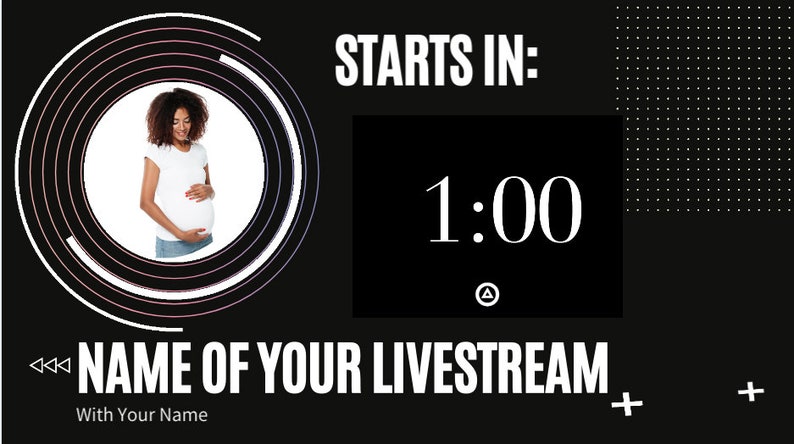 STARTS IN:

1:00

NAME OF YOUR LIVESTREAM

With Your Name